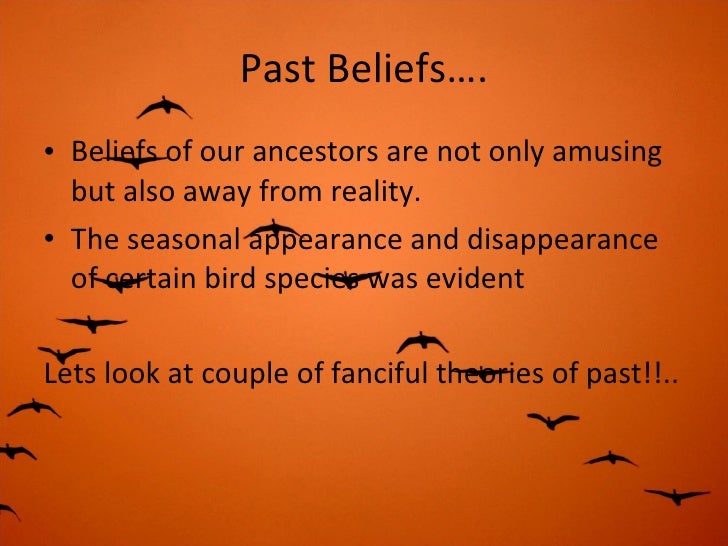 Past Beliefs….

• Beliefs of our ancestors are not only amusing but also away from reality.
• The seasonal appearance and disappearance of certain bird species was evident

Lets look at couple of fanciful theories of past!!..